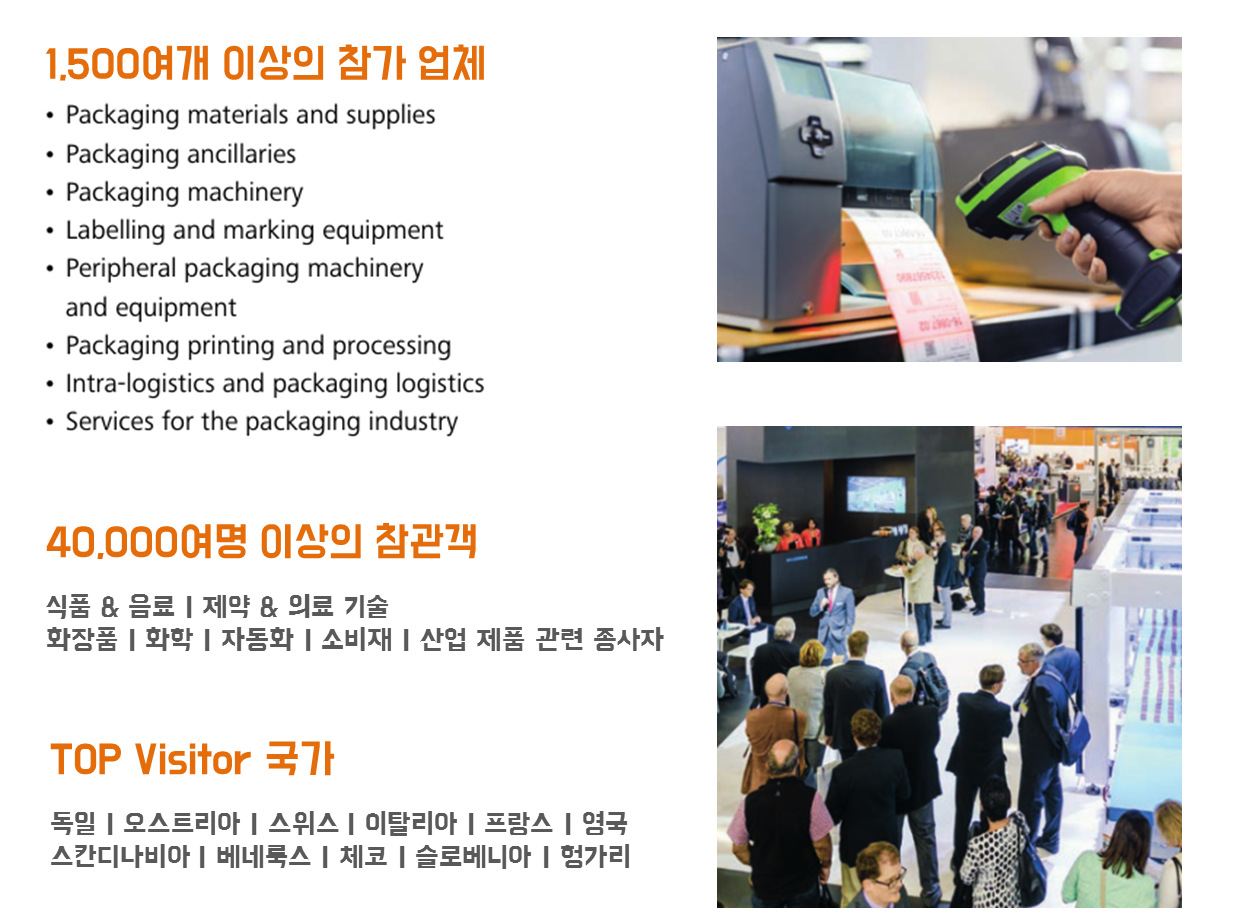 1,500여개 이상의 참가 업체

• Packaging materials and supplies
• Packaging ancillaries
• Packaging machinery
• Labelling and marking equipment
• Peripheral packaging machinery and equipment
• Packaging printing and processing
• Intra-logistics and packaging logistics
• Services for the packaging industry

40,000여명 이상의 참관객

식품 & 음료 | 제약 & 의료 기술
화장품 | 화학 | 자동화 | 소비재 | 산업 제품 관련 종사자

TOP Visitor 국가

독일 | 오스트리아 | 스위스 | 이탈리아 | 프랑스 | 영국
스칸디나비아 | 베네룩스 | 체코 | 슬로베니아 | 헝가리